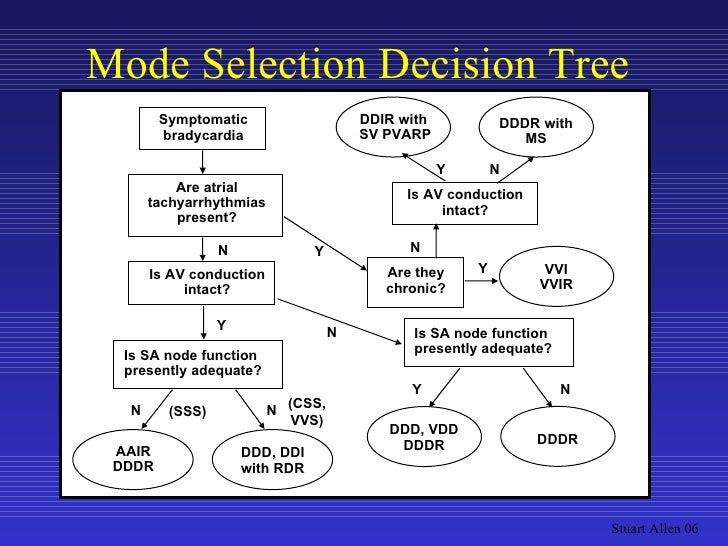 Mode Selection Decision Tree

Symptomatic bradycardia

Are atrial tachyarrhythmias present?

N

Y

Is AV conduction intact?

Y

N

Is SA node function presently adequate?

N (SSS)

N (CSS, VVS)

AAIR DDDR

DDD, DDI with RDR

DDIR with SV PVARP

DDDR with MS

Y N

Is AV conduction intact?

N

Are they chronic?

Y

VVI VVIR

Is SA node function presently adequate?

Y

N

DDD, VDD DDDR

DDDR

Stuart Allen 06